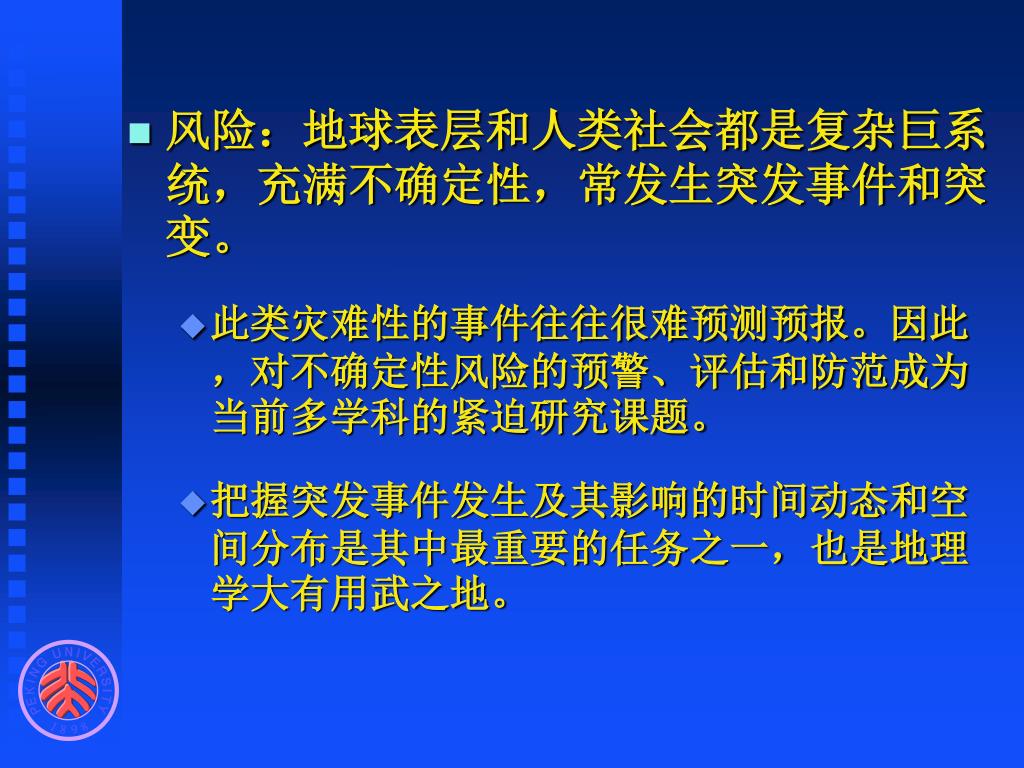 风险：地球表层和人类社会都是复杂巨系统，充满不确定性，常发生突发事件和突变。

此类灾难性的事件往往很难预测预报。因此，对不确定性风险的预警、评估和防范成为当前多学科的紧迫研究课题。

把握突发事件发生及其影响的时间动态和空间分布是其中最重要的任务之一，也是地理学大有用武之地。

PEKING UNIVERSITY 1898